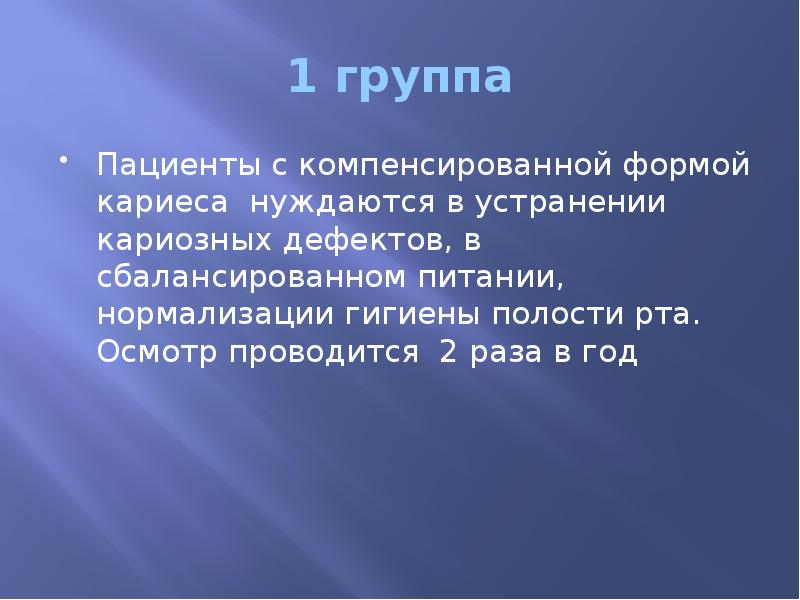 1 группа

• Пациенты с компенсированной формой кариеса  нуждаются в устранении кариозных дефектов, в сбалансированном питании, нормализации гигиены полости рта. Осмотр проводится  2 раза в год